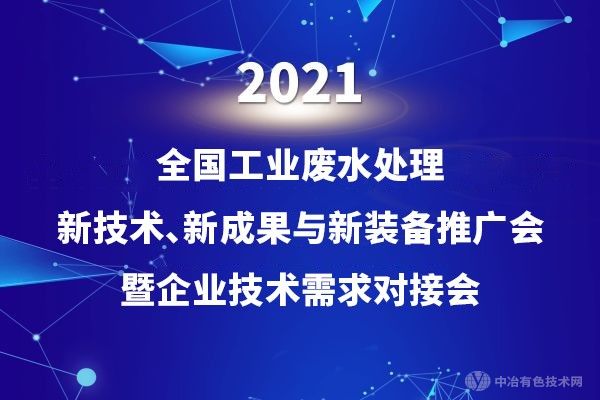 2021

全国工业废水处理
新技术、新成果与新装备推广会
暨企业技术需求对接会

中冶有色技术网